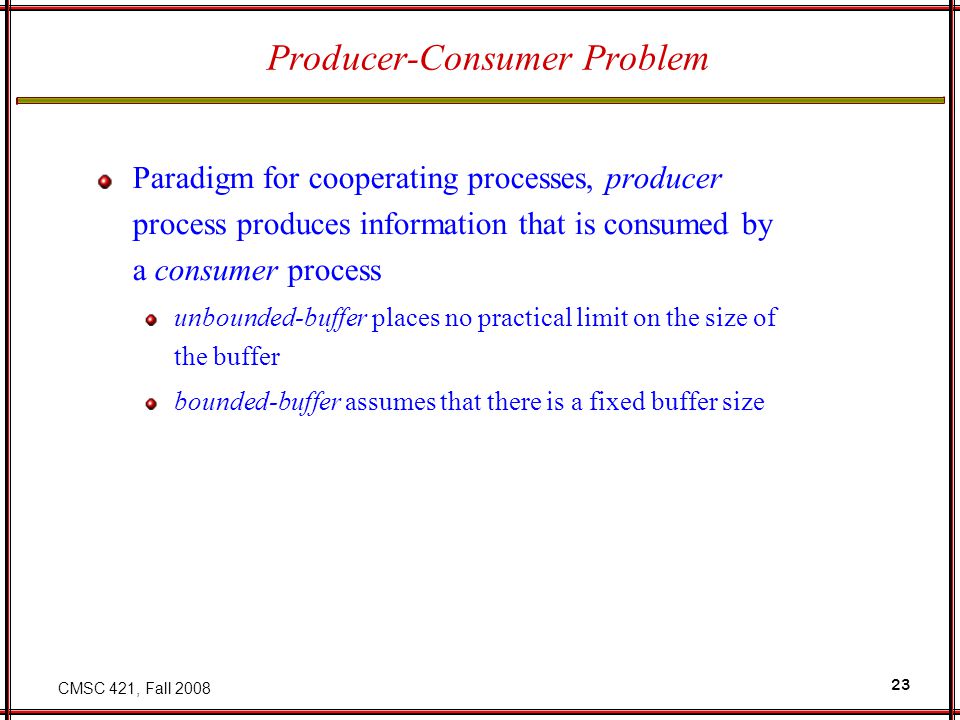 Producer-Consumer Problem

Paradigm for cooperating processes, producer process produces information that is consumed by a consumer process

unbounded-buffer places no practical limit on the size of the buffer

bounded-buffer assumes that there is a fixed buffer size

CMSC 421, Fall 2008

23